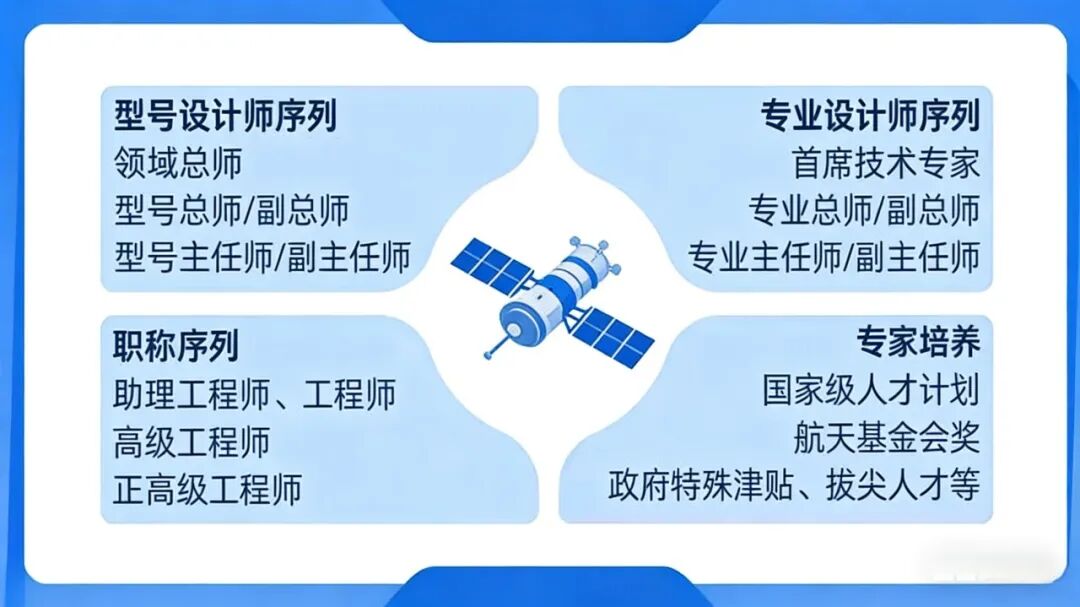 型号设计师序列
领域总师
型号总师/副总师
型号主任师/副主任师

专业设计师序列
首席技术专家
专业总师/副总师
专业主任师/副主任师

职称序列
助理工程师、工程师
高级工程师
正高级工程师

专家培养
国家级人才计划
航天基金会奖
政府特殊津贴、拔尖人才等